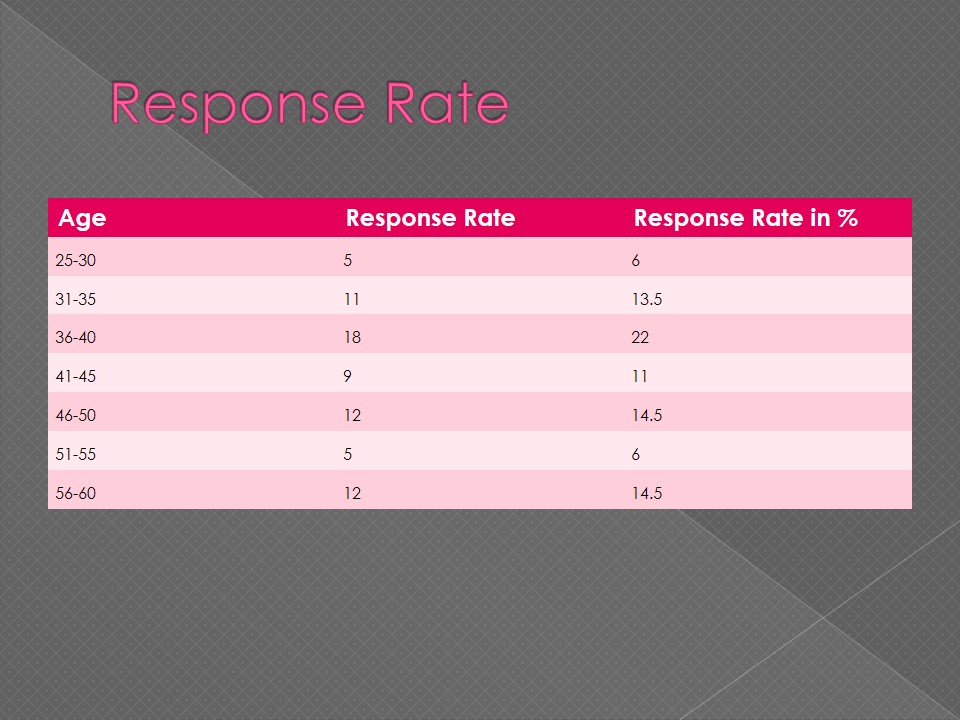 Response Rate

| Age | Response Rate | Response Rate in % |
|---|---|---|
| 25-30 | 5 | 6 |
| 31-35 | 11 | 13.5 |
| 36-40 | 18 | 22 |
| 41-45 | 9 | 11 |
| 46-50 | 12 | 14.5 |
| 51-55 | 5 | 6 |
| 56-60 | 12 | 14.5 |